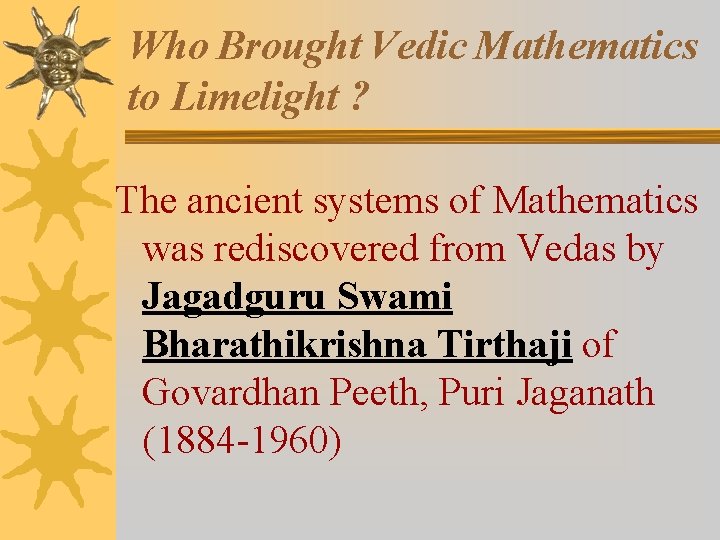 Who Brought Vedic Mathematics to Limelight ?

The ancient systems of Mathematics was rediscovered from Vedas by Jagadguru Swami Bharathikrishna Tirthaji of Govardhan Peeth, Puri Jaganath (1884-1960)